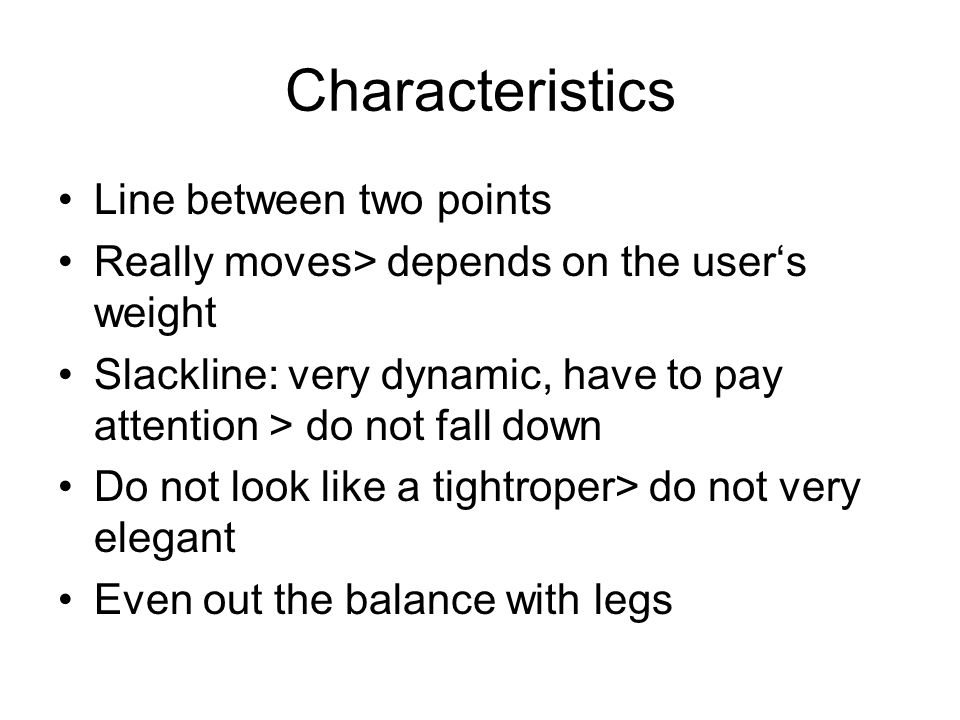 Characteristics

• Line between two points
• Really moves> depends on the user‘s weight
• Slackline: very dynamic, have to pay attention > do not fall down
• Do not look like a tightroper> do not very elegant
• Even out the balance with legs